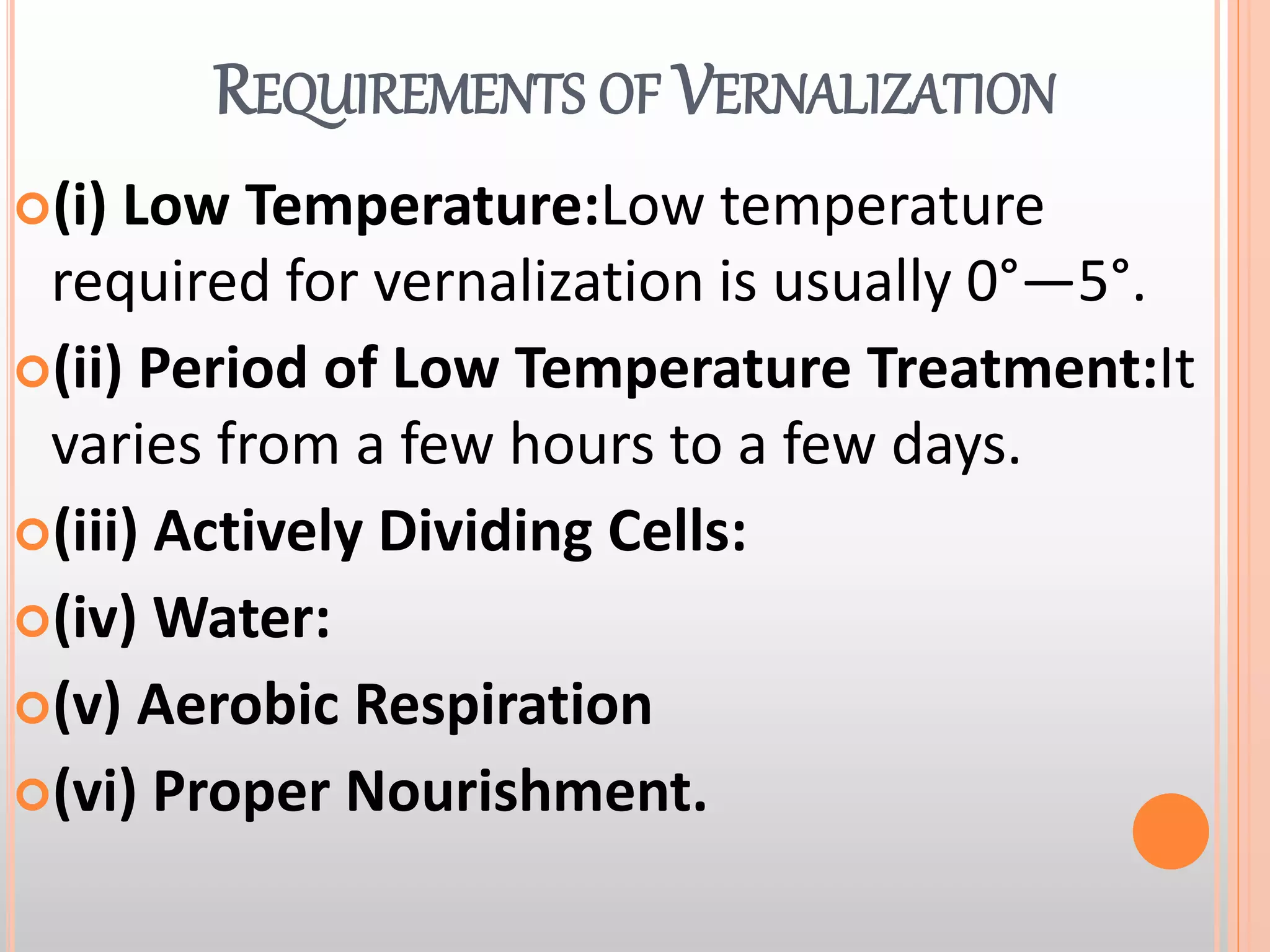 REQUIREMENTS OF VERNALIZATION

(i) Low Temperature:Low temperature required for vernalization is usually 0°—5°.

(ii) Period of Low Temperature Treatment:It varies from a few hours to a few days.

(iii) Actively Dividing Cells:

(iv) Water:

(v) Aerobic Respiration

(vi) Proper Nourishment.